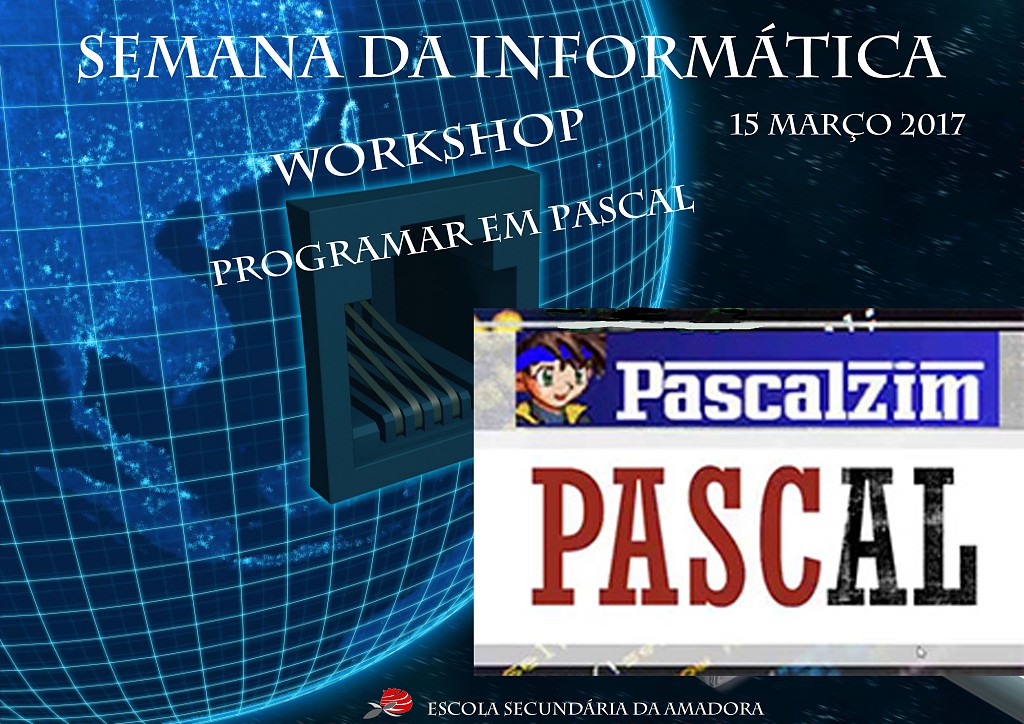 SEMANA DA INFORMÁTICA

WORKSHOP

15 MARÇO 2017

PROGRAMAR EM PASCAL

Pascalzim

PASCAL

ESCOLA SECUNDÁRIA DA AMADORA